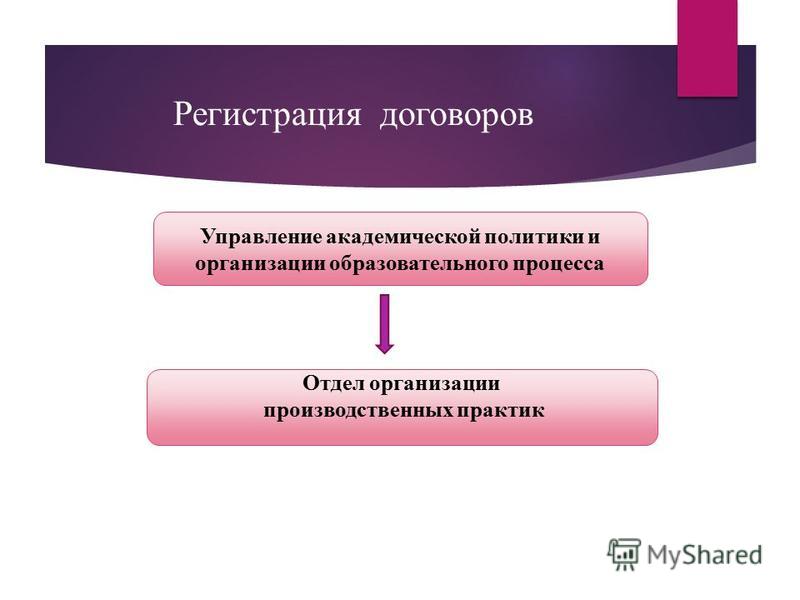 Регистрация договоров

Управление академической политики и организации образовательного процесса

Отдел организации производственных практик

MyShared